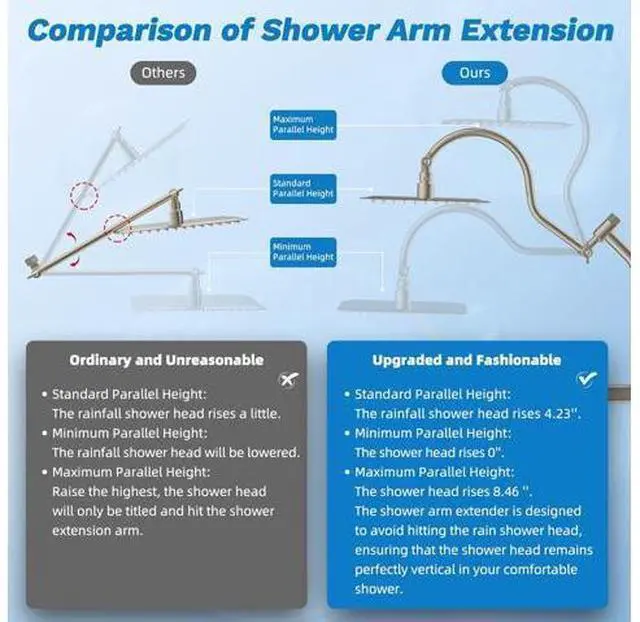 Comparison of Shower Arm Extension

Others

Ours

Maximum Parallel Height

Standard Parallel Height

Minimum Parallel Height

Ordinary and Unreasonable

• Standard Parallel Height: The rainfall shower head rises a little.
• Minimum Parallel Height: The rainfall shower head will be lowered.
• Maximum Parallel Height: Raise the highest, the shower head will only be titled and hit the shower extension arm.

Upgraded and Fashionable

• Standard Parallel Height: The rainfall shower head rises 4.23''.
• Minimum Parallel Height: The shower head rises 0''.
• Maximum Parallel Height: The shower head rises 8.46 ''. The shower arm extender is designed to avoid hitting the rain shower head, ensuring that the shower head remains perfectly vertical in your comfortable shower.